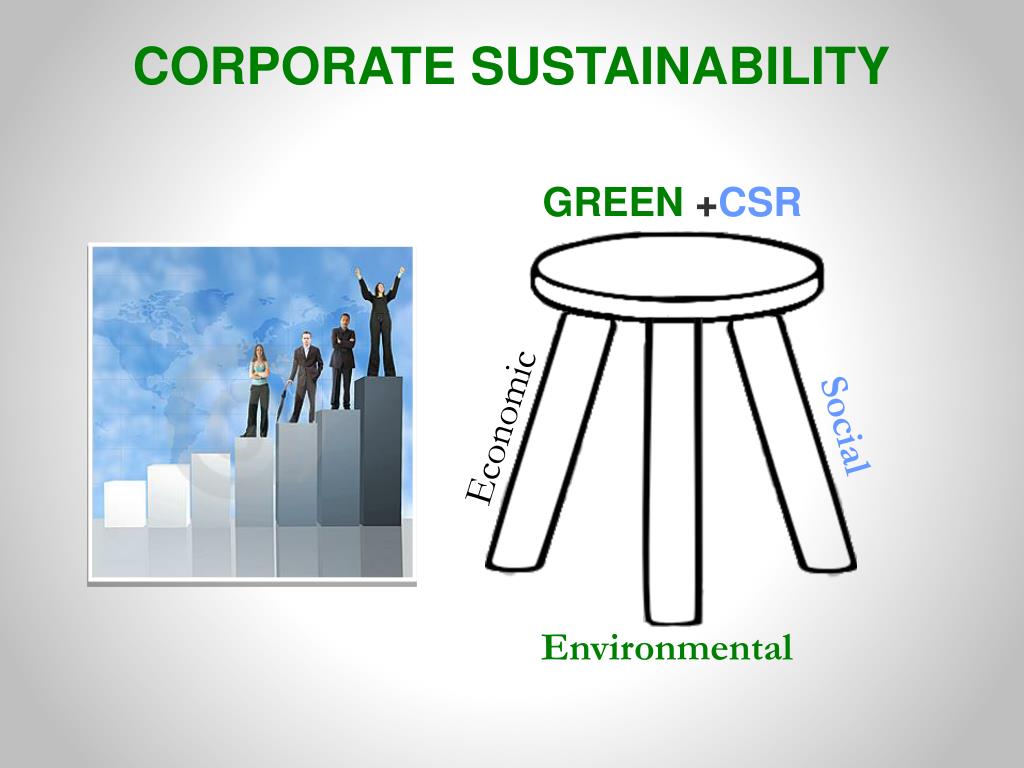 CORPORATE SUSTAINABILITY

GREEN +CSR

Economic

Social

Environmental